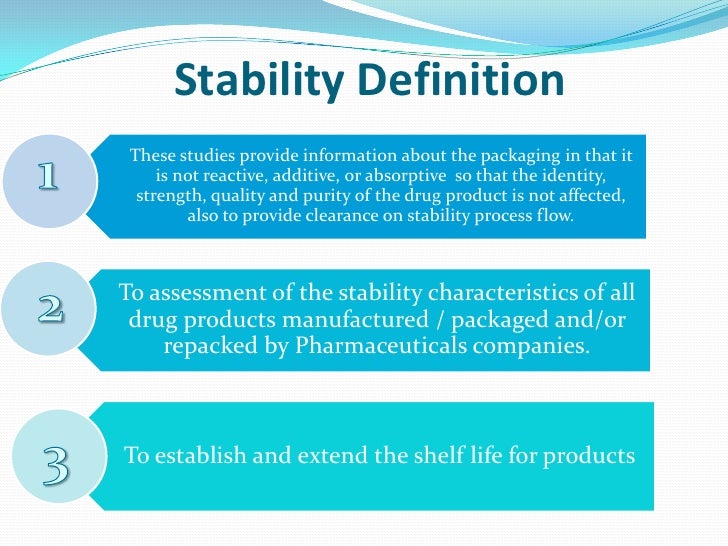 Stability Definition

1

These studies provide information about the packaging in that it is not reactive, additive, or absorptive so that the identity, strength, quality and purity of the drug product is not affected, also to provide clearance on stability process flow.

2

To assessment of the stability characteristics of all drug products manufactured / packaged and/or repacked by Pharmaceuticals companies.

3

To establish and extend the shelf life for products